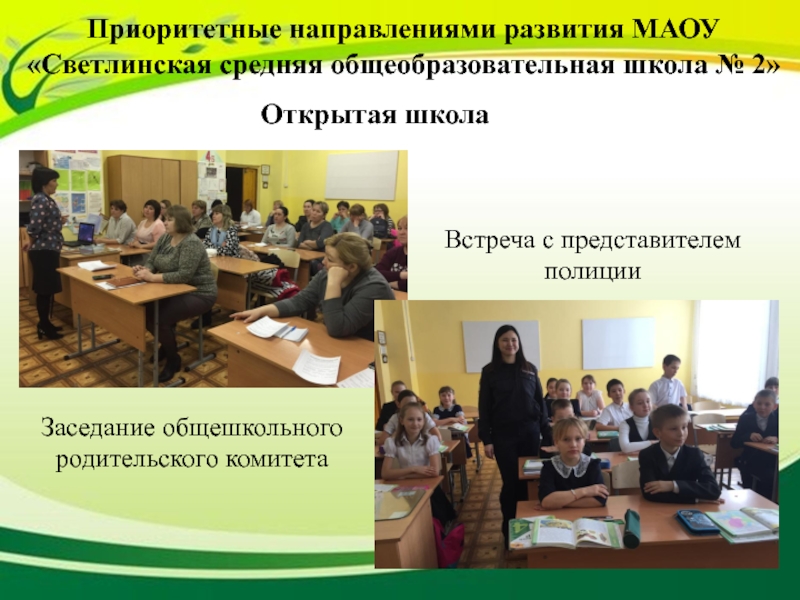 Приоритетные направлениями развития МАОУ «Светлинская средняя общеобразовательная школа № 2»

Открытая школа

Встреча с представителем полиции

Заседание общешкольного родительского комитета